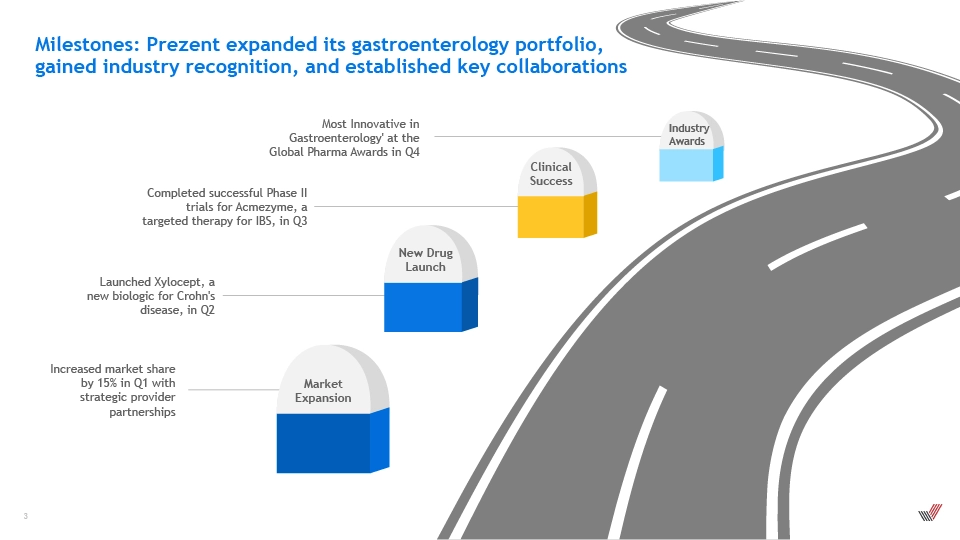 Milestones: Prezent expanded its gastroenterology portfolio, gained industry recognition, and established key collaborations

Most Innovative in Gastroenterology' at the Global Pharma Awards in Q4

Industry Awards

Completed successful Phase II trials for Acmezyme, a targeted therapy for IBS, in Q3

Clinical Success

Launched Xylocept, a new biologic for Crohn's disease, in Q2

New Drug Launch

Increased market share by 15% in Q1 with strategic provider partnerships

Market Expansion

3